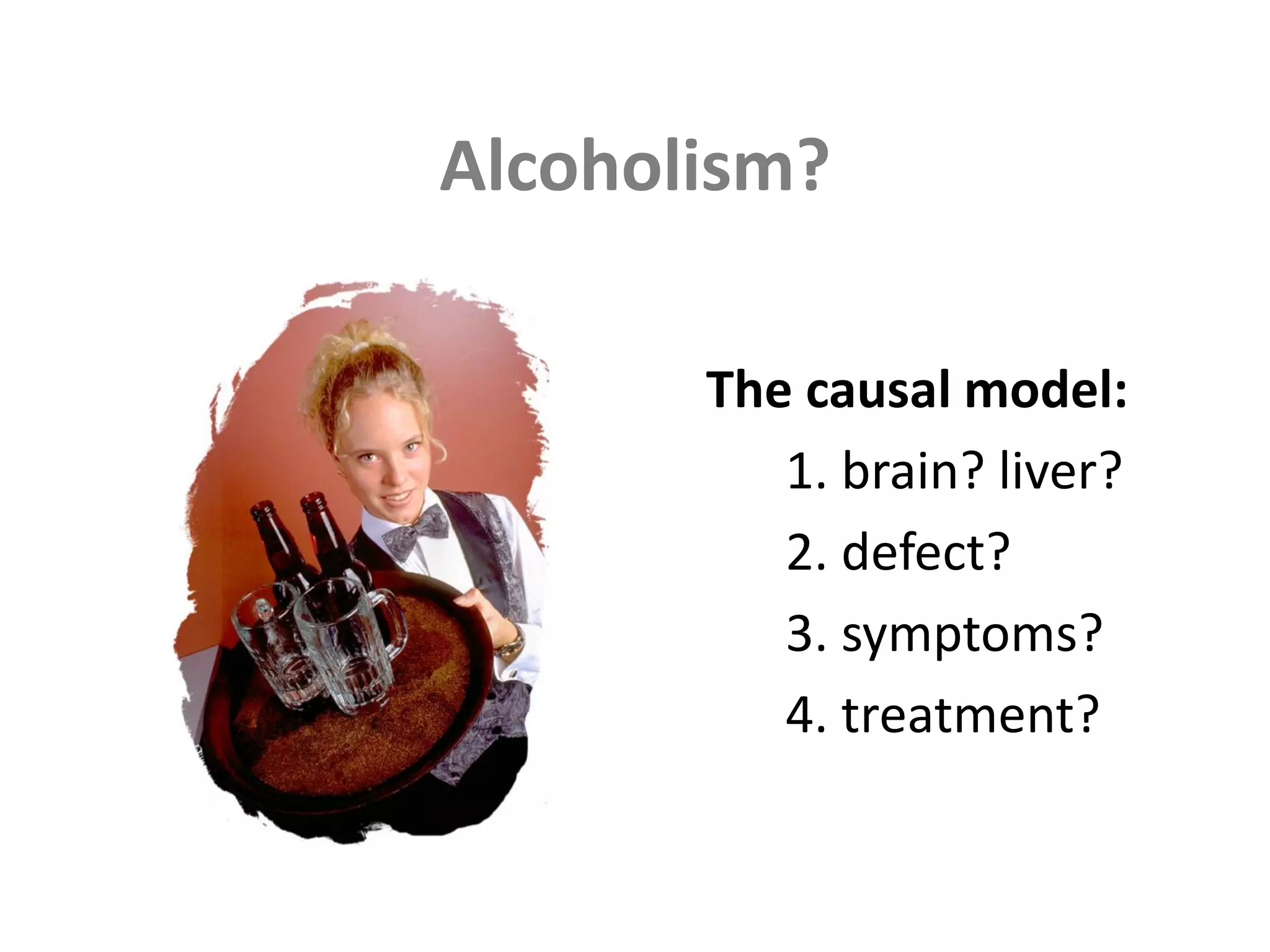 Alcoholism?

The causal model:

1. brain? liver?

2. defect?

3. symptoms?

4. treatment?